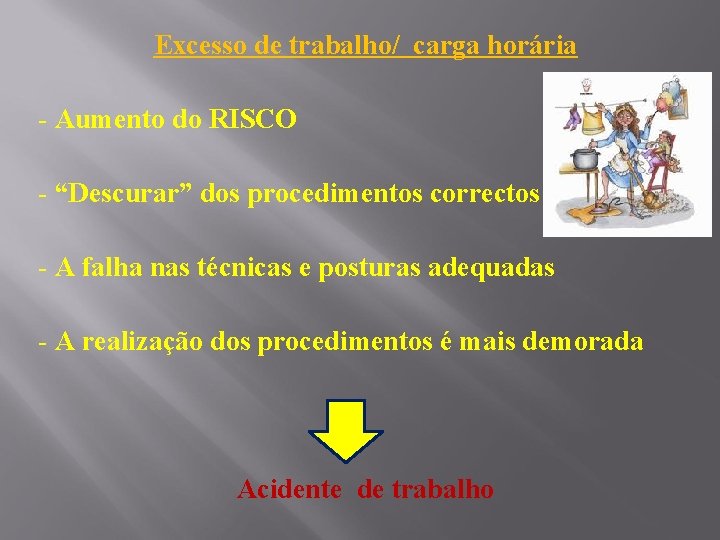 Excesso de trabalho/ carga horária

- Aumento do RISCO

- “Descurar” dos procedimentos correctos

- A falha nas técnicas e posturas adequadas

- A realização dos procedimentos é mais demorada

Acidente de trabalho